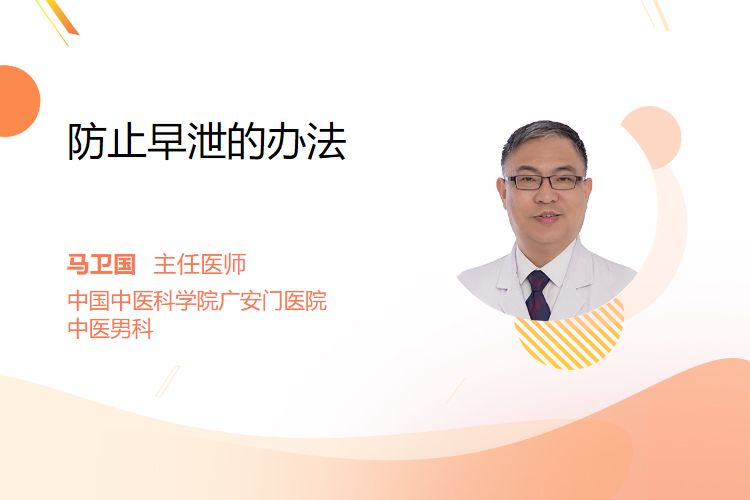 防止早泄的办法

马卫国 主任医师
中国中医科学院广安门医院
中医男科